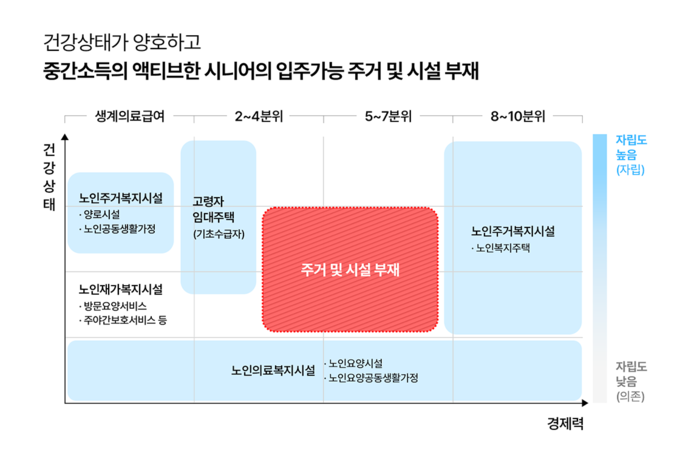 건강상태가 양호하고
중간소득의 액티브한 시니어의 입주가능 주거 및 시설 부재

생계의료급여

2~4분위

5~7분위

8~10분위

건강상태

자립도 높음 (자립)

노인주거복지시설
· 양로시설
· 노인공동생활가정

고령자 임대주택 (기초수급자)

주거 및 시설 부재

노인주거복지시설
· 노인복지주택

노인재가복지시설
· 방문요양서비스
· 주야간보호서비스 등

노인의료복지시설
· 노인요양시설
· 노인요양공동생활가정

자립도 낮음 (의존)

경제력